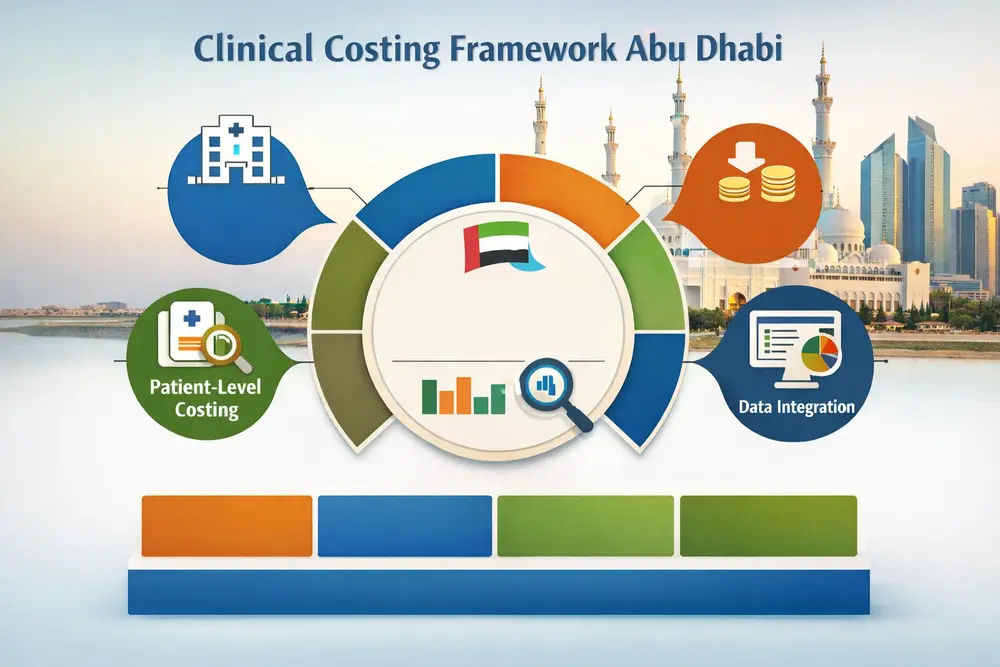 Clinical Costing Framework Abu Dhabi

Patient-Level Costing

Data Integration